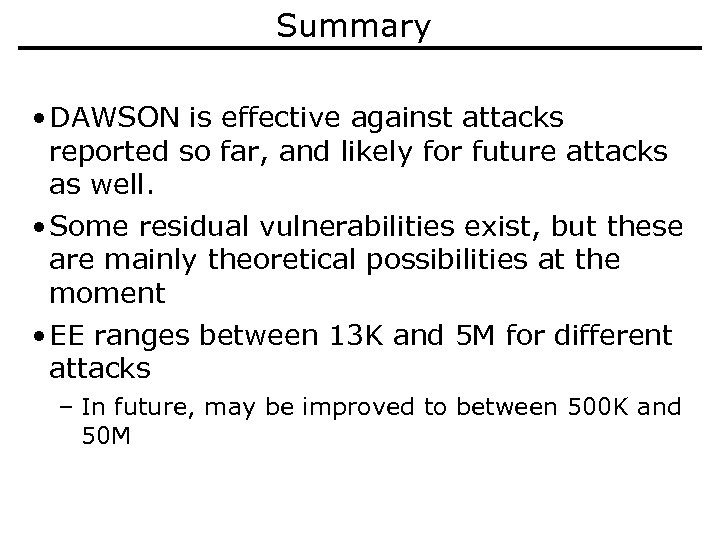 Summary

• DAWSON is effective against attacks reported so far, and likely for future attacks as well.

• Some residual vulnerabilities exist, but these are mainly theoretical possibilities at the moment

• EE ranges between 13K and 5M for different attacks

– In future, may be improved to between 500K and 50M